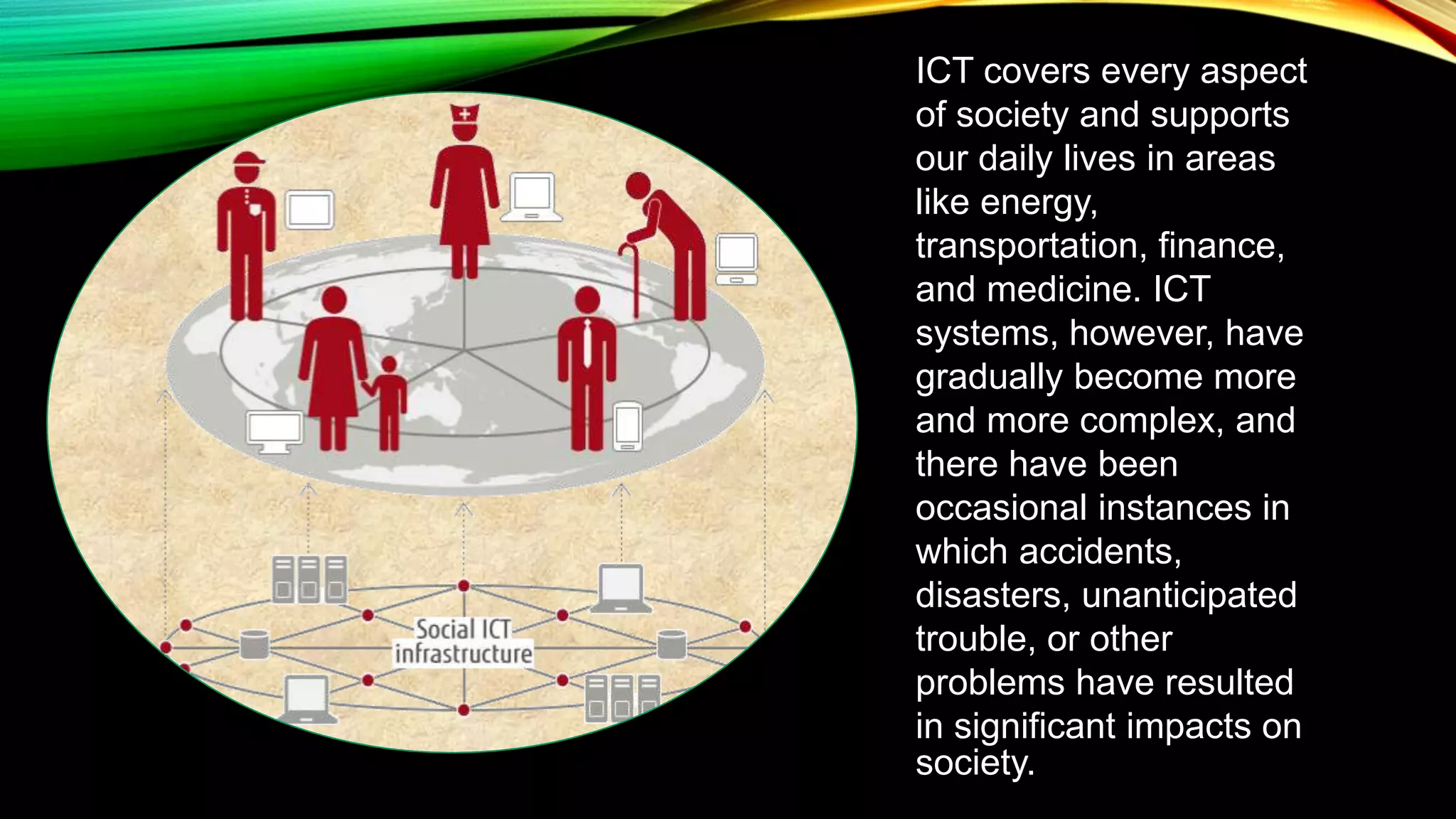 Social ICT infrastructure

ICT covers every aspect of society and supports our daily lives in areas like energy, transportation, finance, and medicine. ICT systems, however, have gradually become more and more complex, and there have been occasional instances in which accidents, disasters, unanticipated trouble, or other problems have resulted in significant impacts on society.